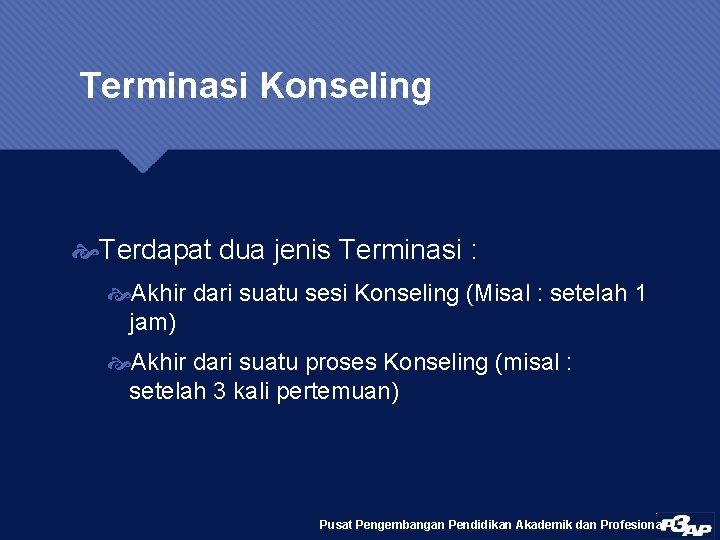 Terminasi Konseling

Terdapat dua jenis Terminasi :

Akhir dari suatu sesi Konseling (Misal : setelah 1 jam)

Akhir dari suatu proses Konseling (misal : setelah 3 kali pertemuan)

Pusat Pengembangan Pendidikan Akademik dan Profesiona P3AP